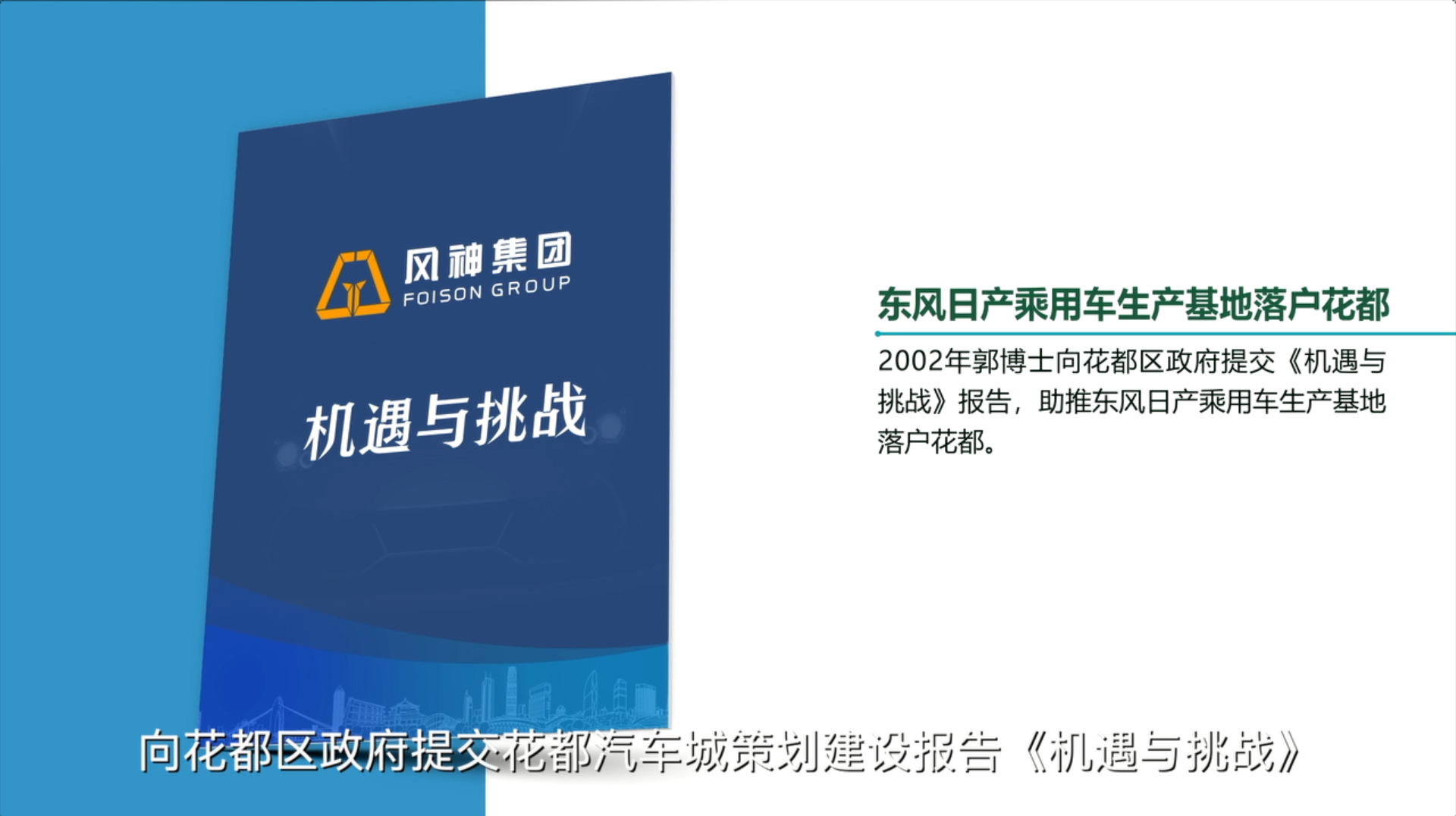 风神集团
FOISON GROUP

机遇与挑战

东风日产乘用车生产基地落户花都

2002年郭博士向花都区政府提交《机遇与挑战》报告，助推东风日产乘用车生产基地落户花都。

向花都区政府提交花都汽车城策划建设报告《机遇与挑战》